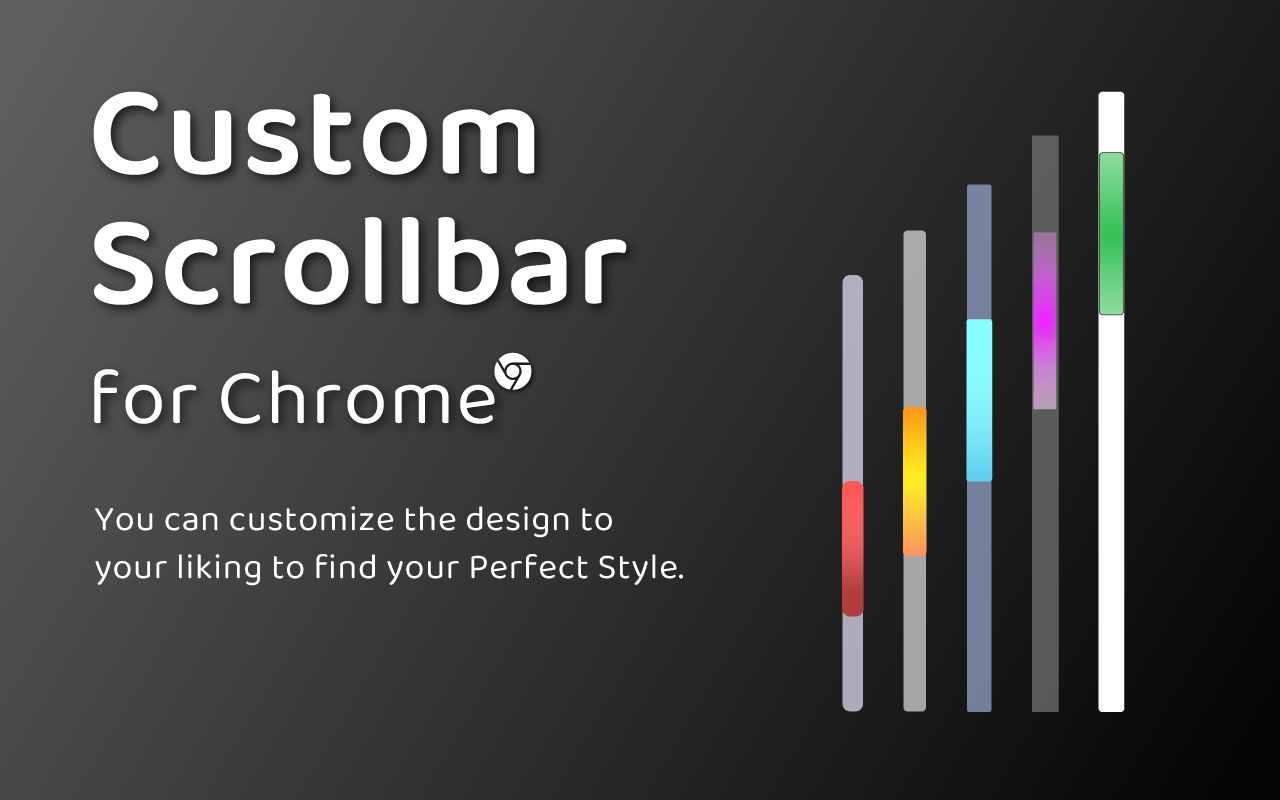 Custom Scrollbar

for Chrome

You can customize the design to your liking to find your Perfect Style.